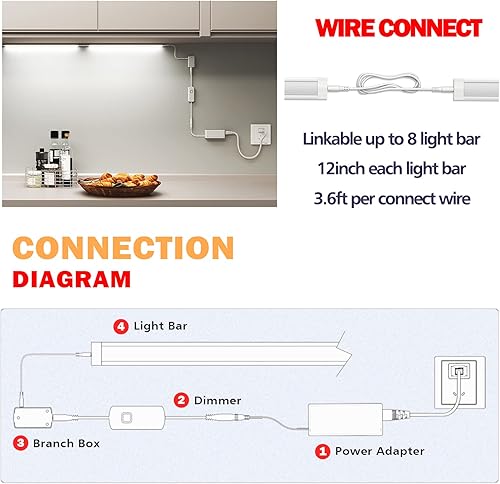 WIRE CONNECT

Linkable up to 8 light bar
12inch each light bar
3.6ft per connect wire

CONNECTION
DIAGRAM

4 Light Bar

2 Dimmer

3 Branch Box

1 Power Adapter